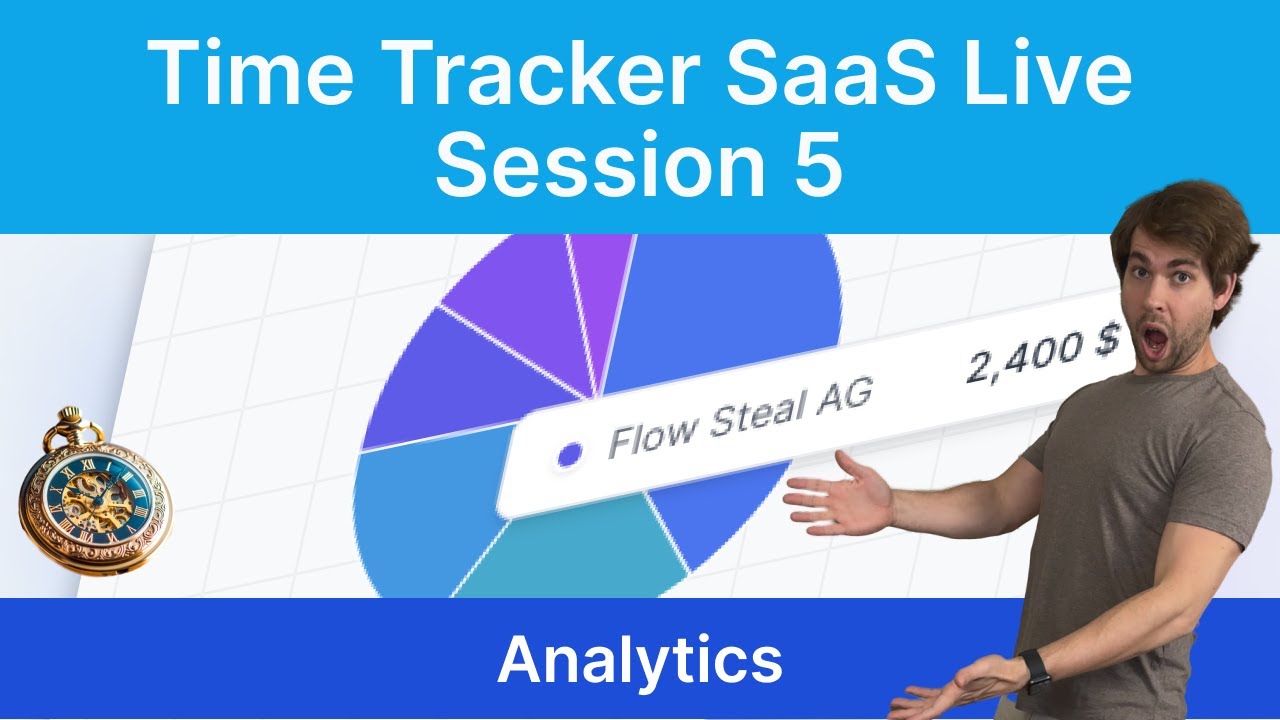 Time Tracker SaaS Live
Session 5

Flow Steal AG 2,400 $

Analytics